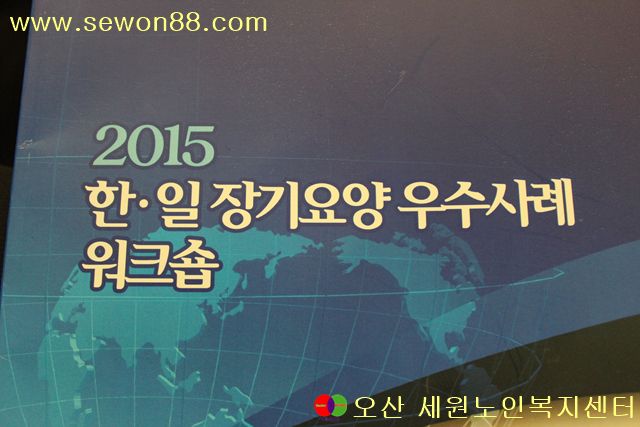 www.sewon88.com

2015
한·일 장기요양 우수사례 워크숍

오산 세원노인복지센터